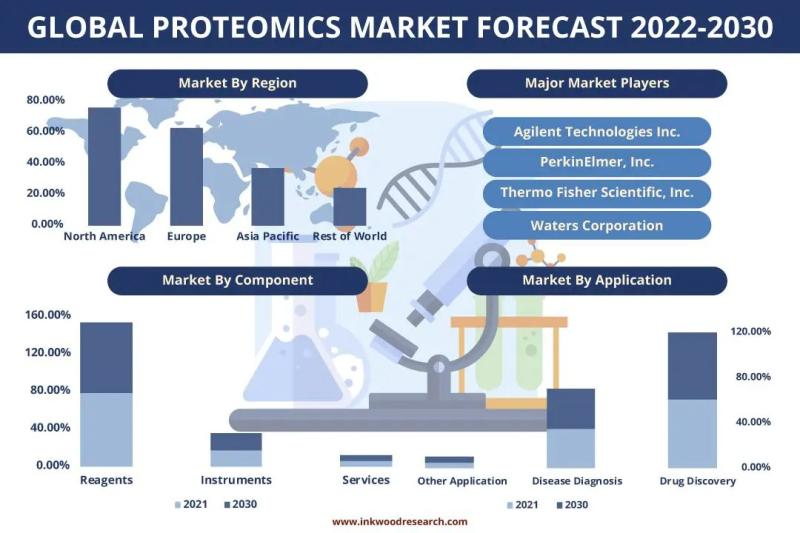 GLOBAL PROTEOMICS MARKET FORECAST 2022-2030

Market By Region

80.00%
60.00%
40.00%
20.00%
0.00%

North America
Europe
Asia Pacific
Rest of World

Major Market Players

Agilent Technologies Inc.
PerkinElmer, Inc.
Thermo Fisher Scientific, Inc.
Waters Corporation

Market By Component

160.00%
120.00%
80.00%
40.00%
0.00%

Reagents
Instruments
Services

2021 2030

Market By Application

120.00%
80.00%
40.00%
0.00%

Other Application
Disease Diagnosis
Drug Discovery

2021 2030

www.inkwoodresearch.com